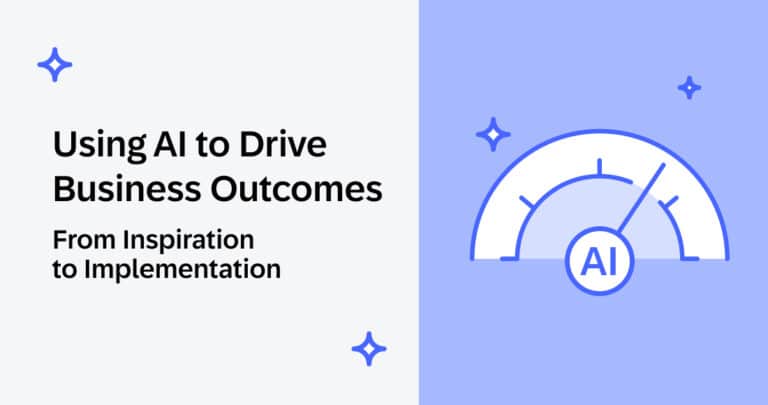 Using AI to Drive Business Outcomes

From Inspiration to Implementation

AI